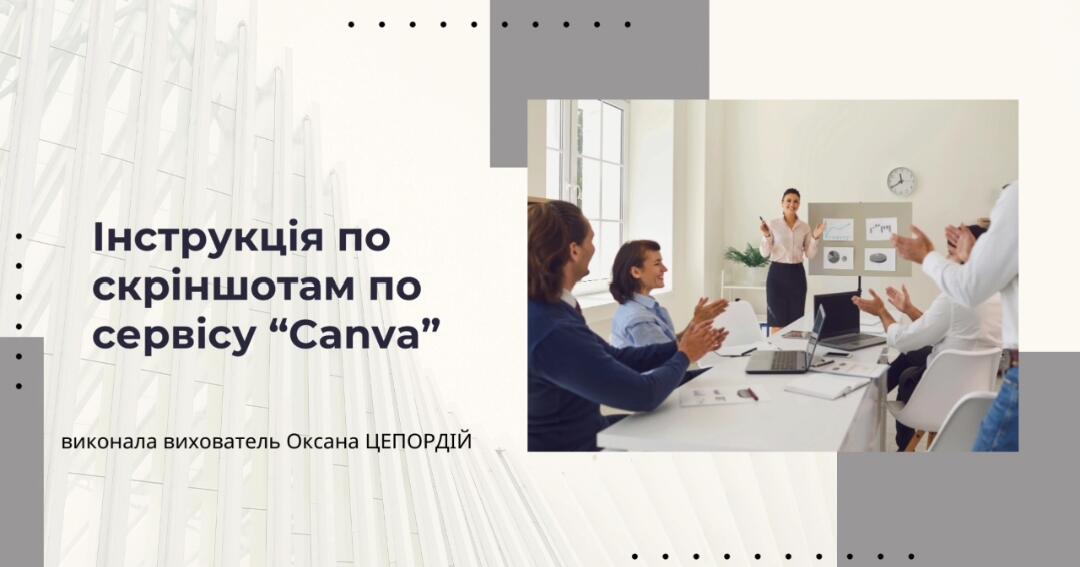 Інструкція по скріншотам по сервісу “Canva”

виконала вихователь Оксана ЦЕПОРДІЙ